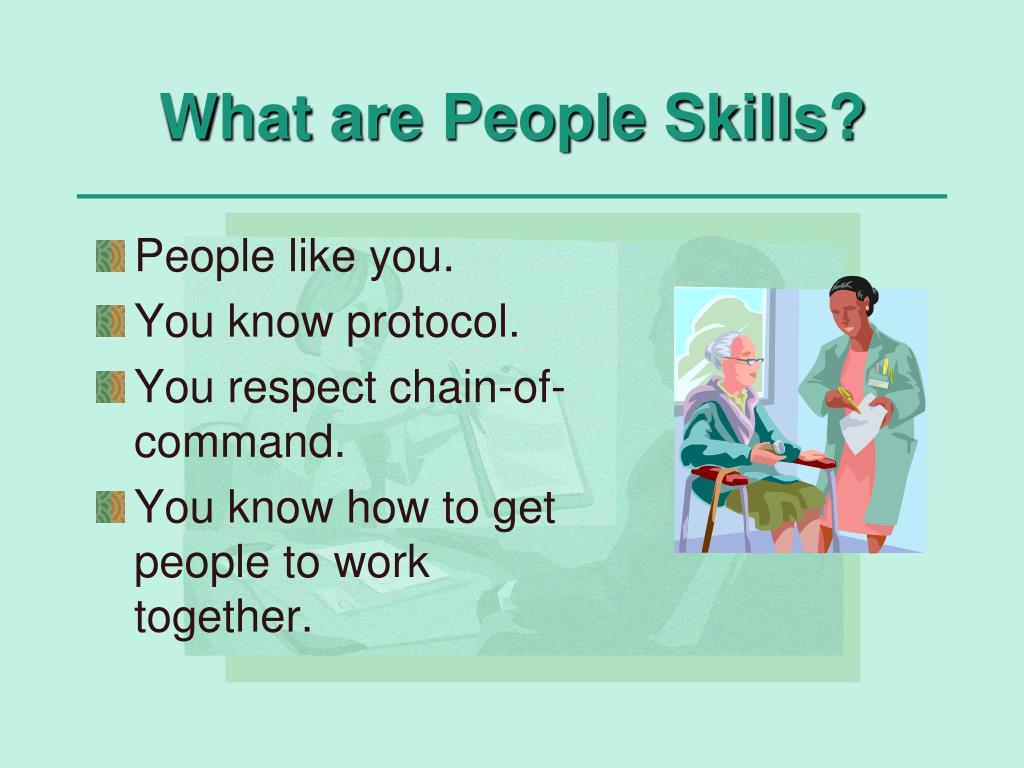 What are People Skills?

People like you.
You know protocol.
You respect chain-of-command.
You know how to get people to work together.